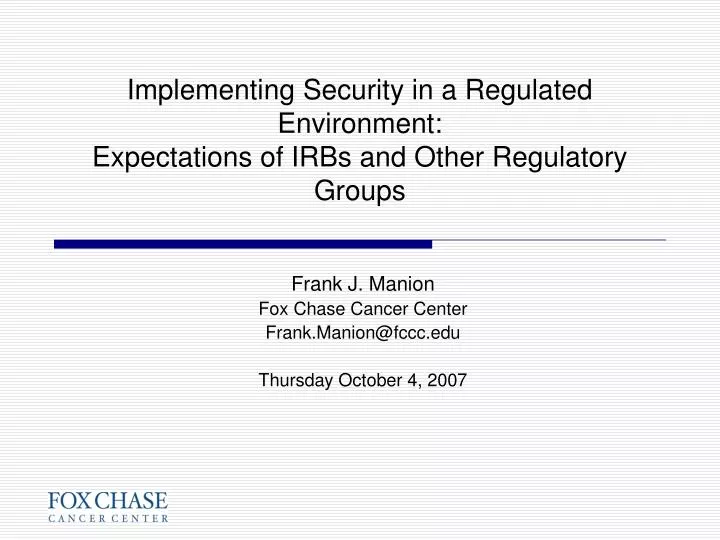 Implementing Security in a Regulated Environment:
Expectations of IRBs and Other Regulatory Groups

Frank J. Manion
Fox Chase Cancer Center
Frank.Manion@fccc.edu

Thursday October 4, 2007

FOX CHASE
CANCER CENTER